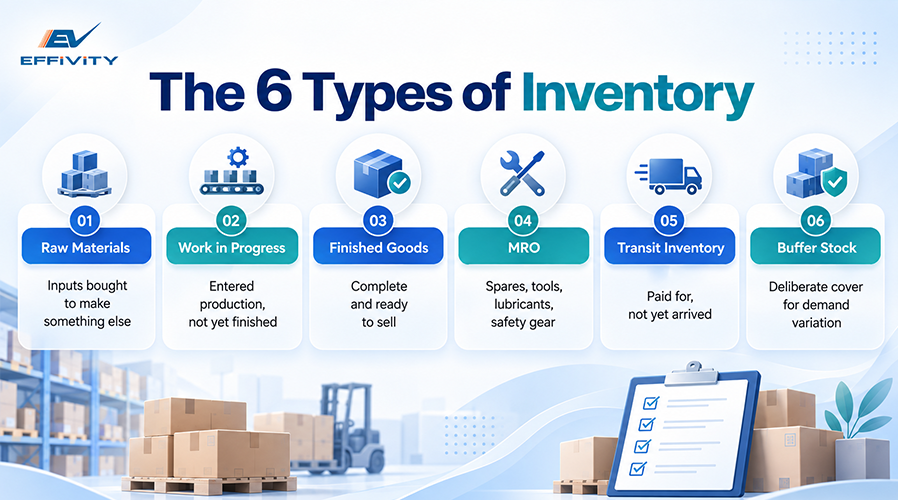 EV
EFFIVITY

The 6 Types of Inventory

01
Raw Materials
Inputs bought to make something else

02
Work in Progress
Entered production, not yet finished

03
Finished Goods
Complete and ready to sell

04
MRO
Spares, tools, lubricants, safety gear

05
Transit Inventory
Paid for, not yet arrived

06
Buffer Stock
Deliberate cover for demand variation